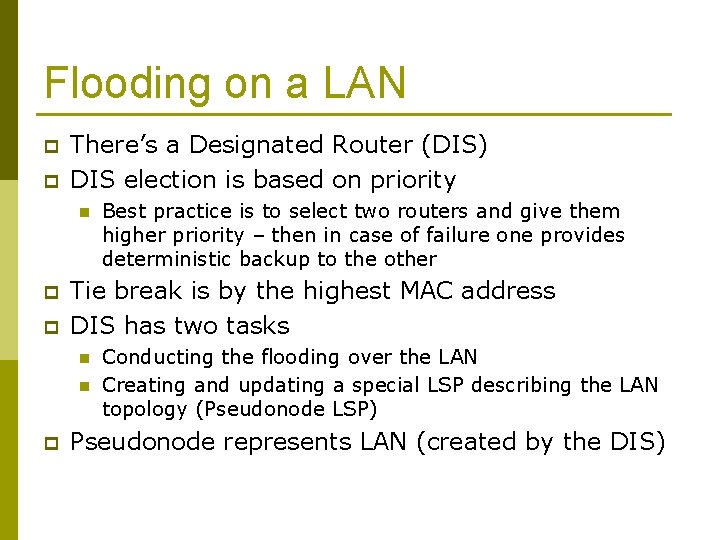 Flooding on a LAN

There's a Designated Router (DIS)

DIS election is based on priority

Best practice is to select two routers and give them higher priority – then in case of failure one provides deterministic backup to the other

Tie break is by the highest MAC address

DIS has two tasks

Conducting the flooding over the LAN

Creating and updating a special LSP describing the LAN topology (Pseudonode LSP)

Pseudonode represents LAN (created by the DIS)